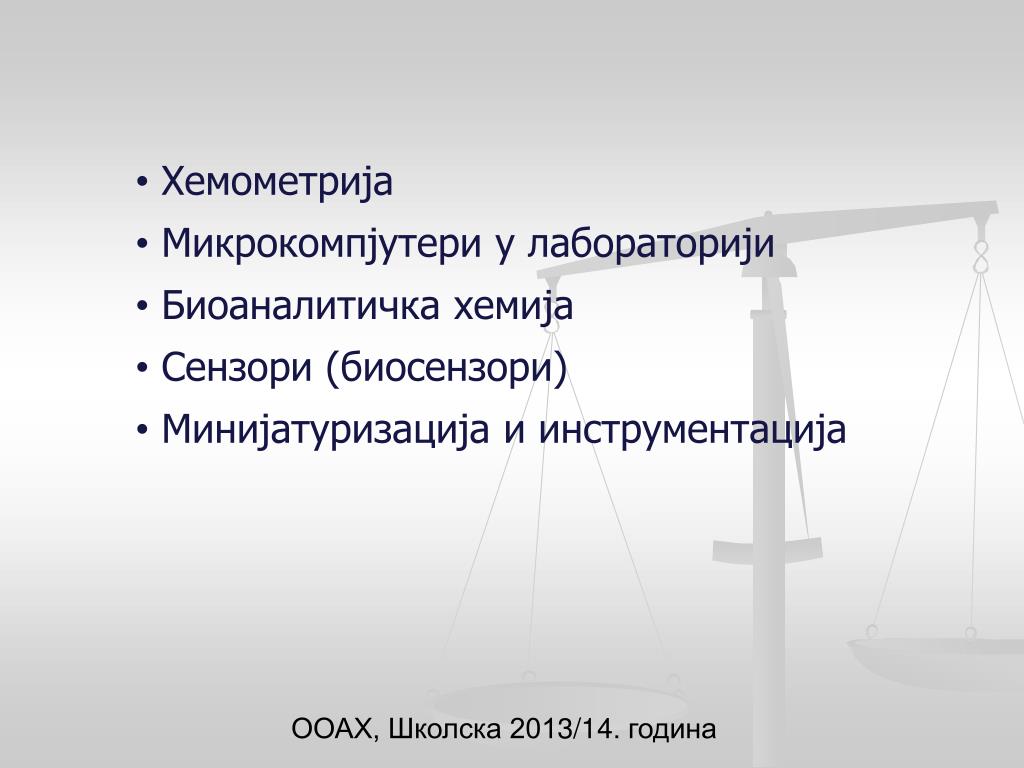 • Хемометрија
• Микрокомпјутери у лабораторији
• Биоаналитичка хемија
• Сензори (биосензори)
• Минијатуризација и инструментација

ООАХ, Школска 2013/14. година